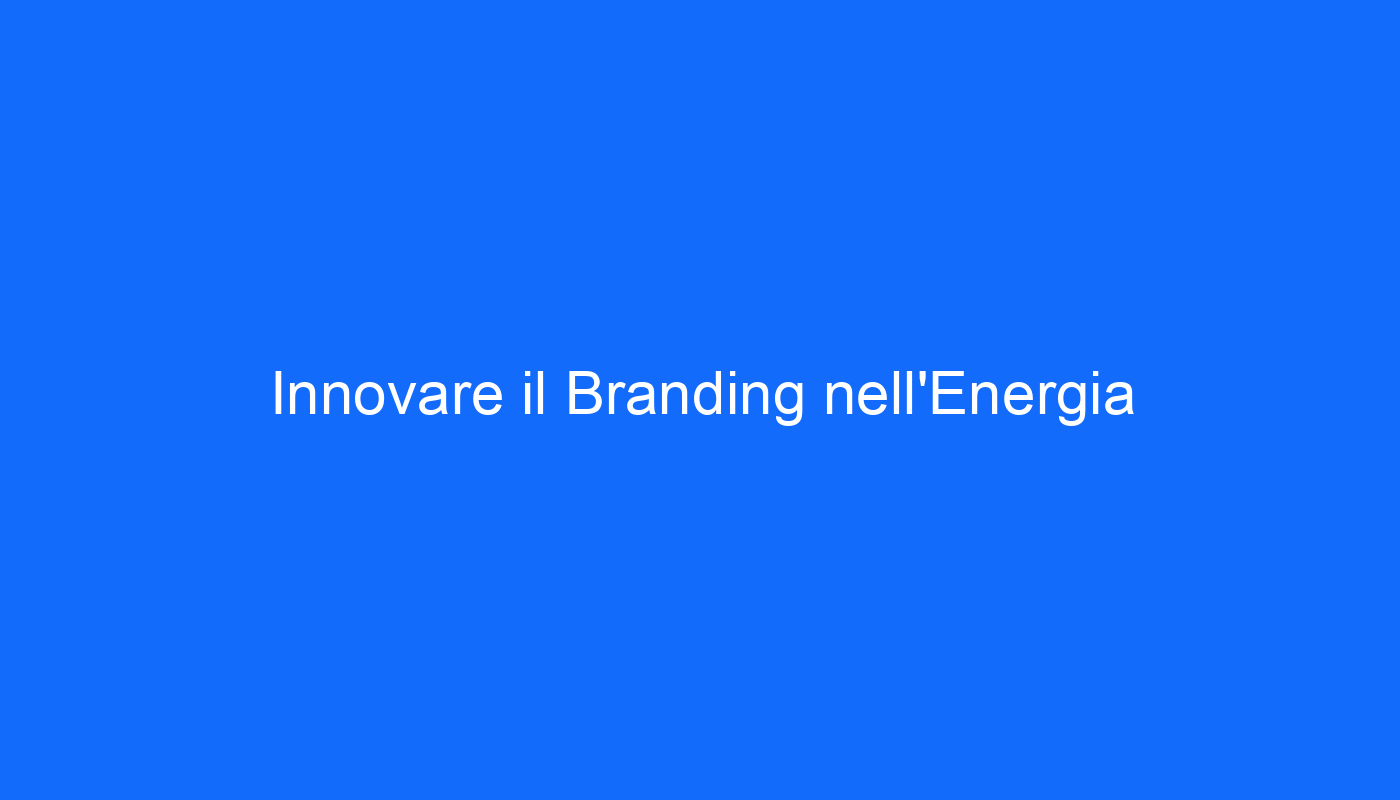 Innovare il Branding nell'Energia